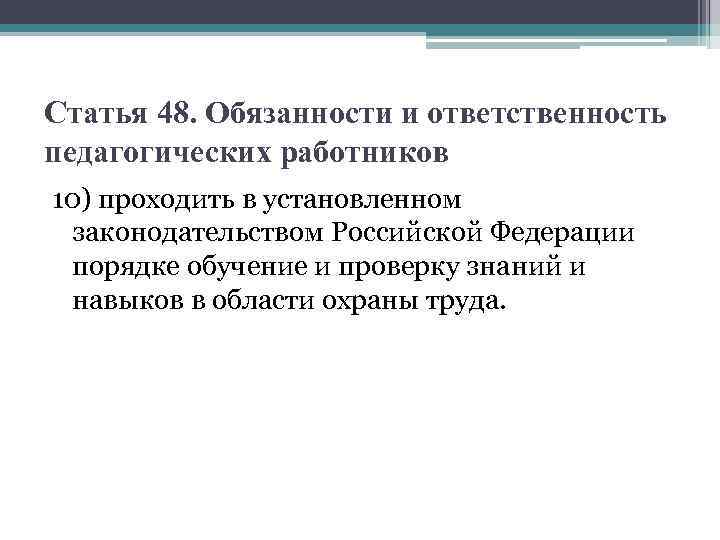 Статья 48. Обязанности и ответственность педагогических работников

10) проходить в установленном законодательством Российской Федерации порядке обучение и проверку знаний и навыков в области охраны труда.